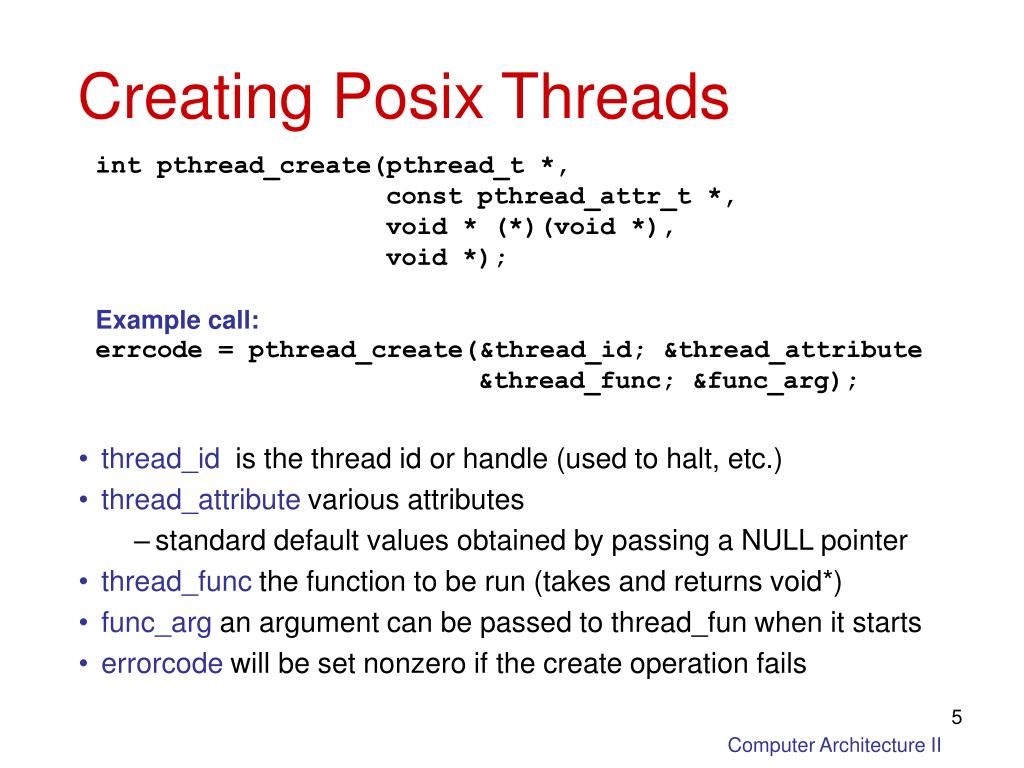 Creating Posix Threads

int pthread_create(pthread_t *,
                   const pthread_attr_t *,
                   void * (*)(void *),
                   void *);

Example call:
errcode = pthread_create(&thread_id; &thread_attribute
                         &thread_func; &func_arg);

• thread_id is the thread id or handle (used to halt, etc.)
• thread_attribute various attributes
  – standard default values obtained by passing a NULL pointer
• thread_func the function to be run (takes and returns void*)
• func_arg an argument can be passed to thread_fun when it starts
• errorcode will be set nonzero if the create operation fails

5

Computer Architecture II